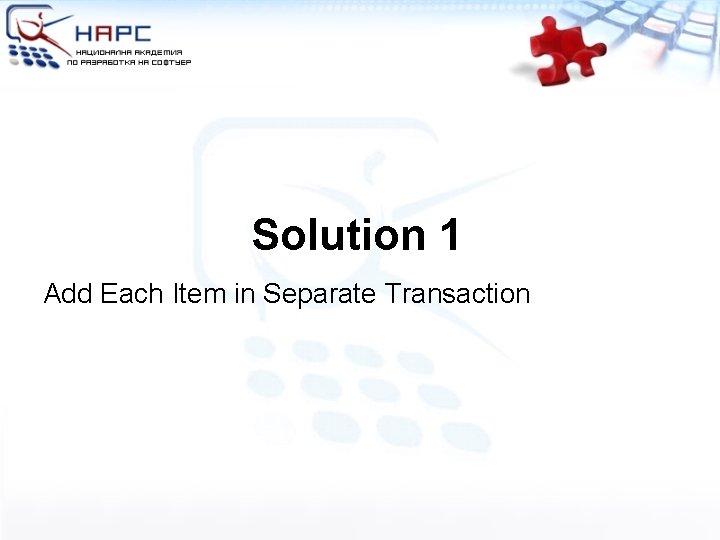 НАРС
НАЦИОНАЛНА АКАДЕМИЯ
ПО РАЗРАБОТКА НА СОФТУЕР

Solution 1

Add Each Item in Separate Transaction